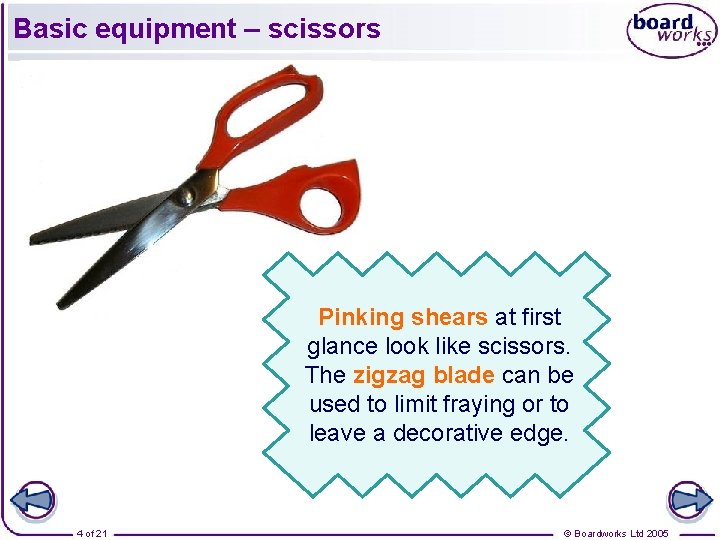 Basic equipment – scissors

board works

Pinking shears at first glance look like scissors. The zigzag blade can be used to limit fraying or to leave a decorative edge.

4 of 21

© Boardworks Ltd 2005